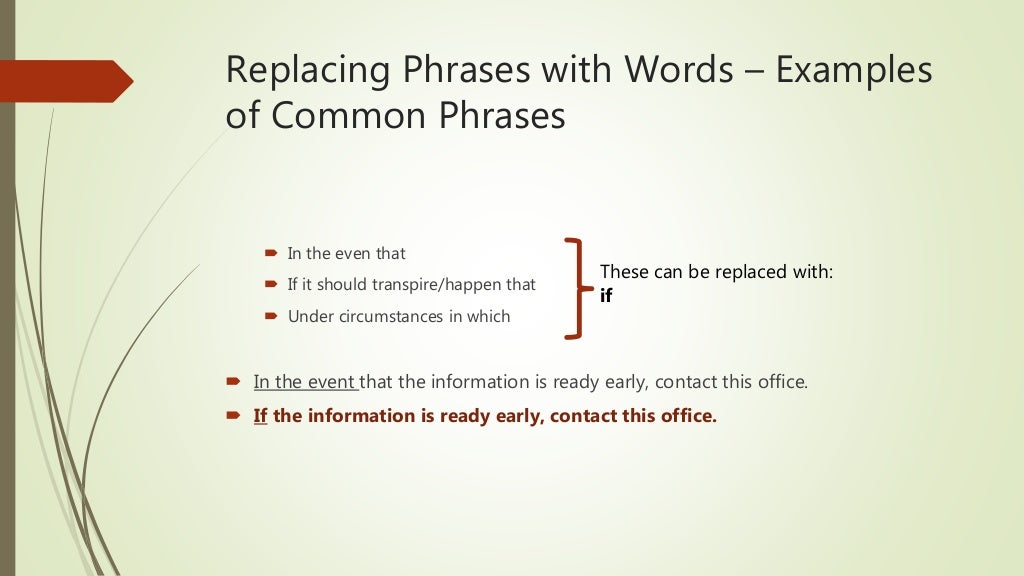 Replacing Phrases with Words – Examples of Common Phrases

In the even that
If it should transpire/happen that
Under circumstances in which

These can be replaced with: if

In the event that the information is ready early, contact this office.
If the information is ready early, contact this office.